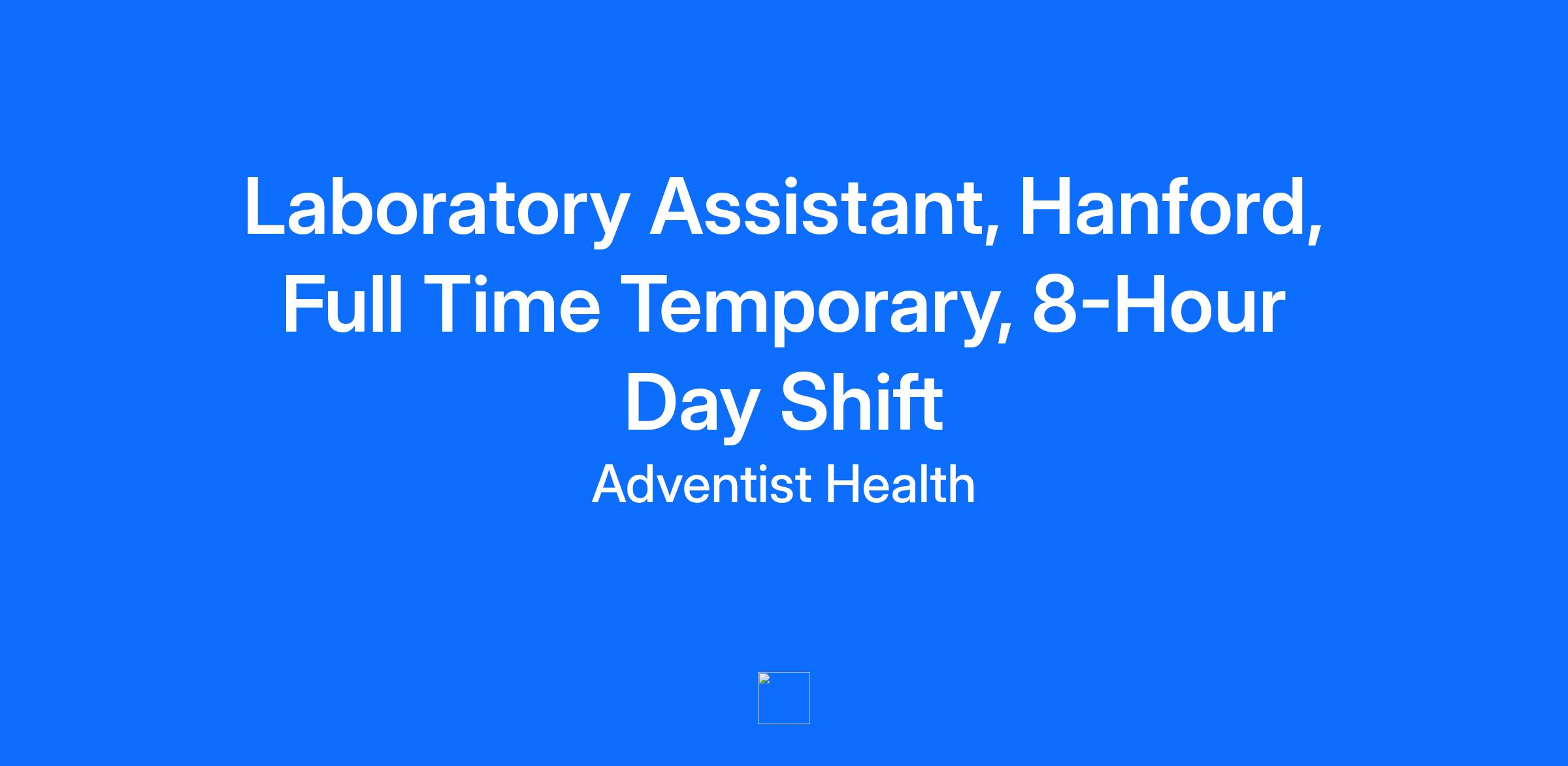 Laboratory Assistant, Hanford, Full Time Temporary, 8-Hour Day Shift

Adventist Health